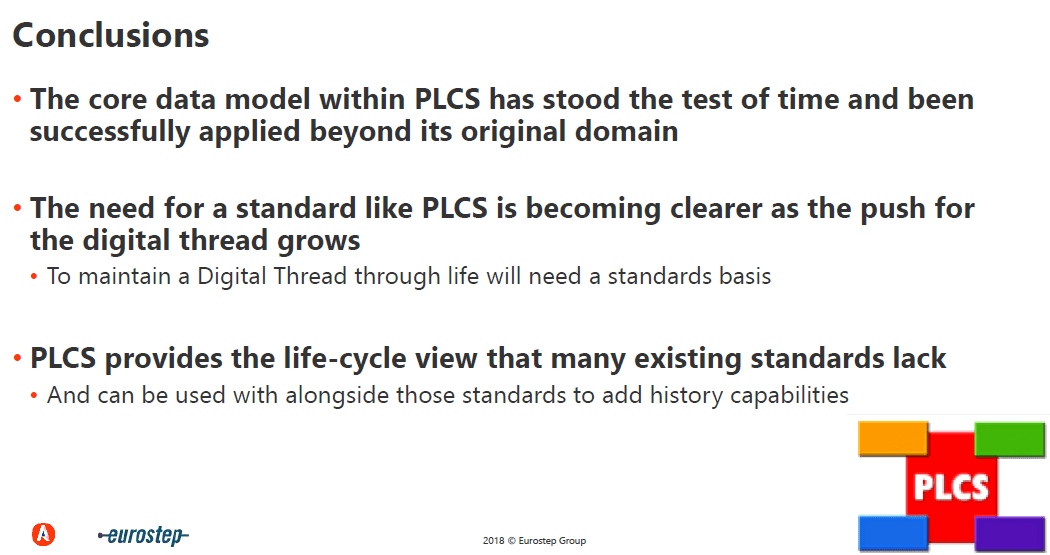 Conclusions

• The core data model within PLCS has stood the test of time and been successfully applied beyond its original domain

• The need for a standard like PLCS is becoming clearer as the push for the digital thread grows
  • To maintain a Digital Thread through life will need a standards basis

• PLCS provides the life-cycle view that many existing standards lack
  • And can be used with alongside those standards to add history capabilities

PLCS

eurostep

2018 © Eurostep Group